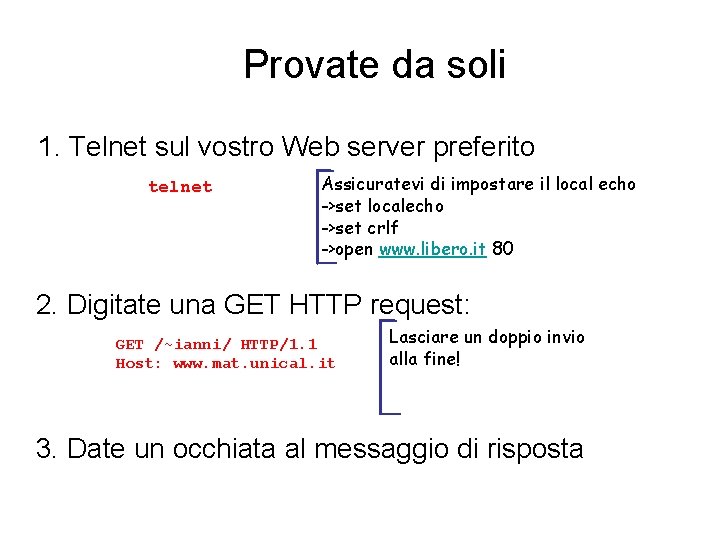 Provate da soli

1. Telnet sul vostro Web server preferito

telnet

Assicuratevi di impostare il local echo
->set localecho
->set crlf
->open www.libero.it 80

2. Digitate una GET HTTP request:

GET /~ianni/ HTTP/1.1
Host: www.mat.unical.it

Lasciare un doppio invio alla fine!

3. Date un occhiata al messaggio di risposta